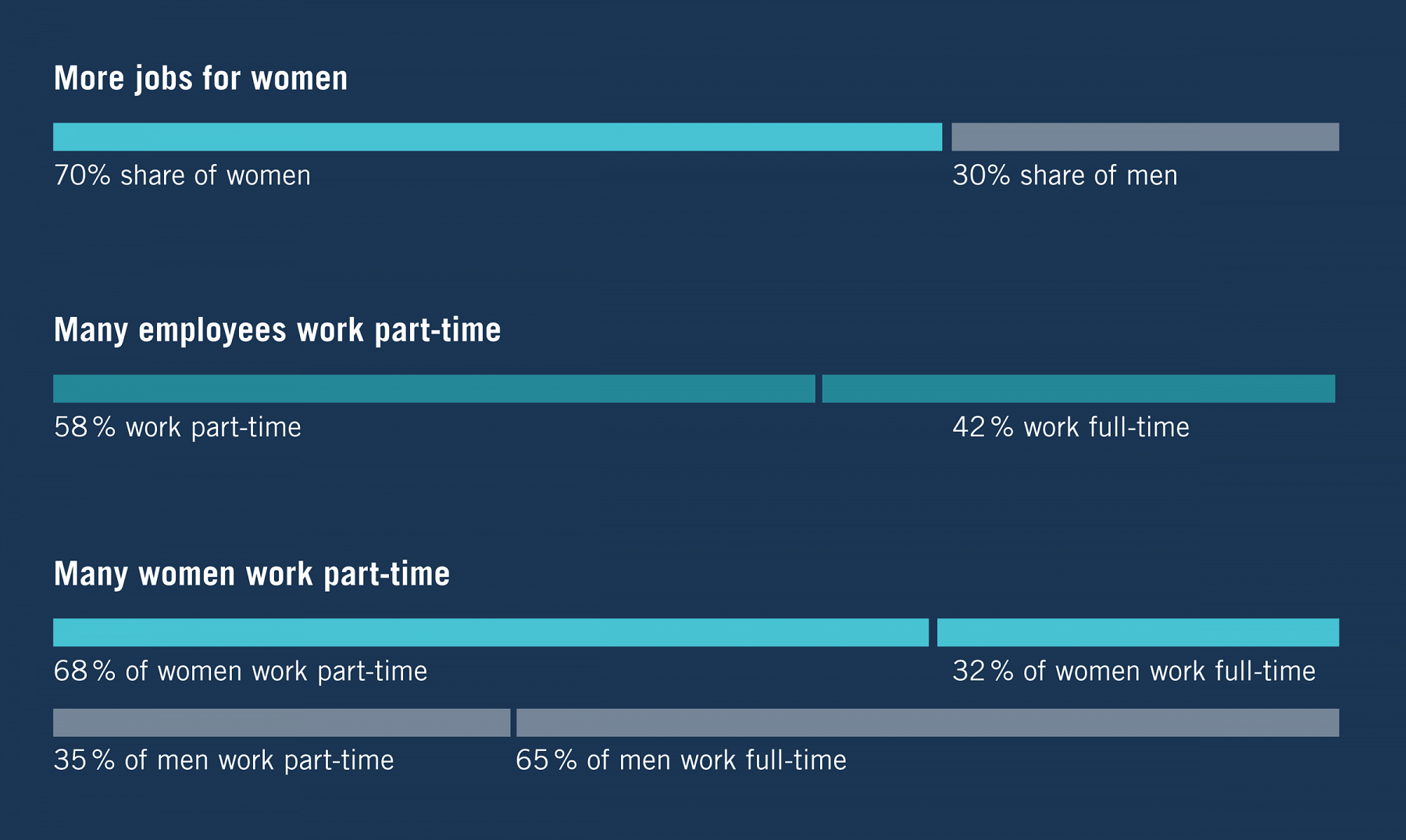 More jobs for women

70% share of women

30% share of men

Many employees work part-time

58 % work part-time

42 % work full-time

Many women work part-time

68 % of women work part-time

32 % of women work full-time

35 % of men work part-time

65 % of men work full-time